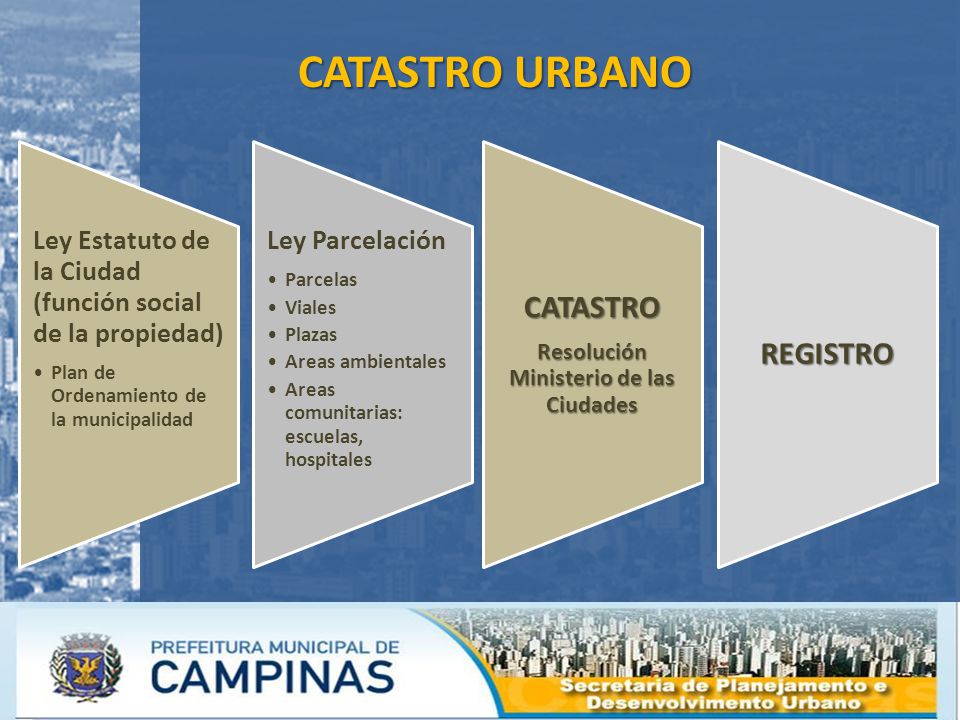 CATASTRO URBANO

Ley Estatuto de la Ciudad (función social de la propiedad)

• Plan de Ordenamiento de la municipalidad

Ley Parcelación

• Parcelas
• Viales
• Plazas
• Areas ambientales
• Areas comunitarias: escuelas, hospitales

CATASTRO

Resolución Ministerio de las Ciudades

REGISTRO

PREFEITURA MUNICIPAL DE
CAMPINAS

Secretaria de Planejamento e Desenvolvimento Urbano